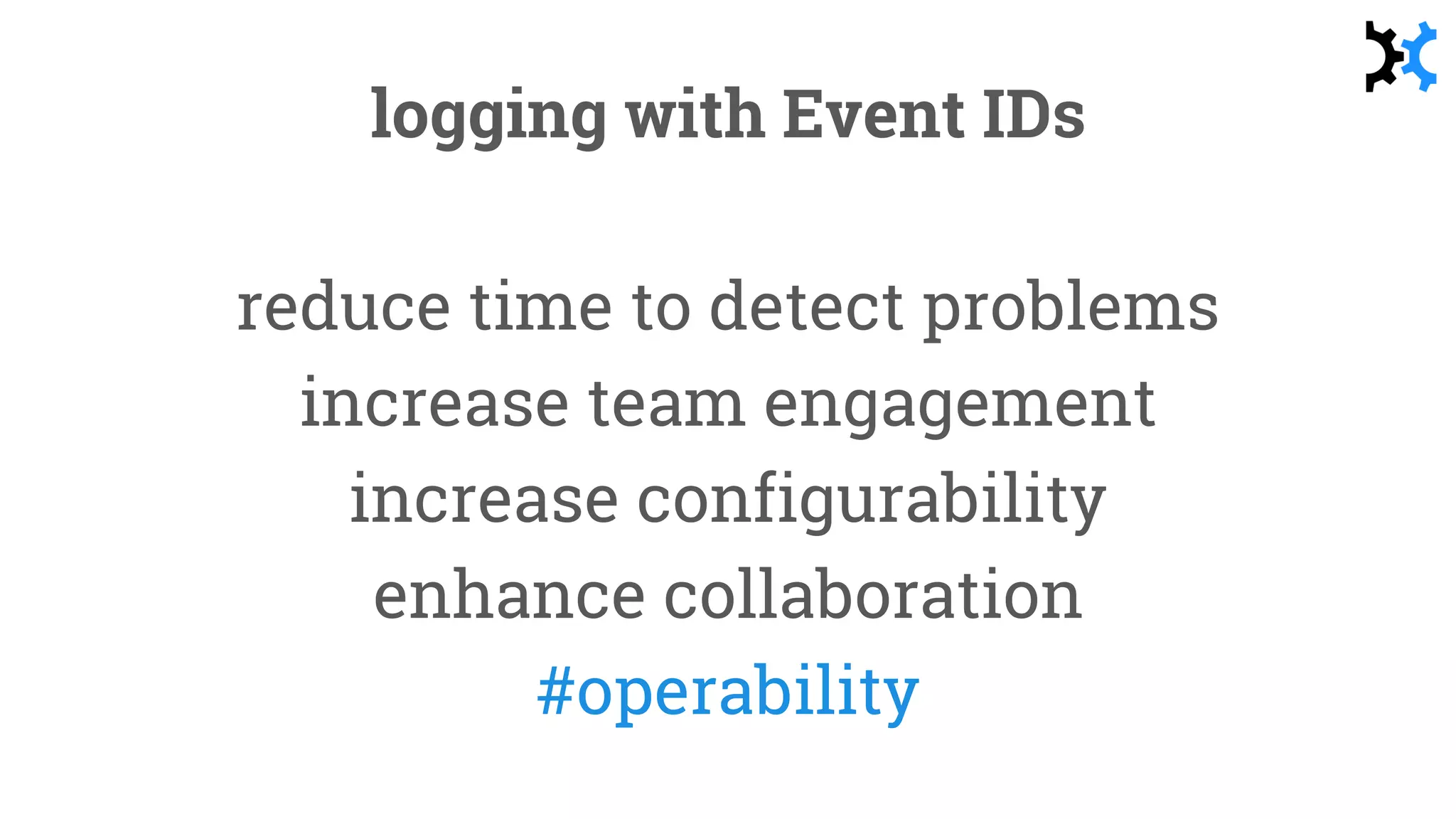 logging with Event IDs

reduce time to detect problems
increase team engagement
increase configurability
enhance collaboration
#operability